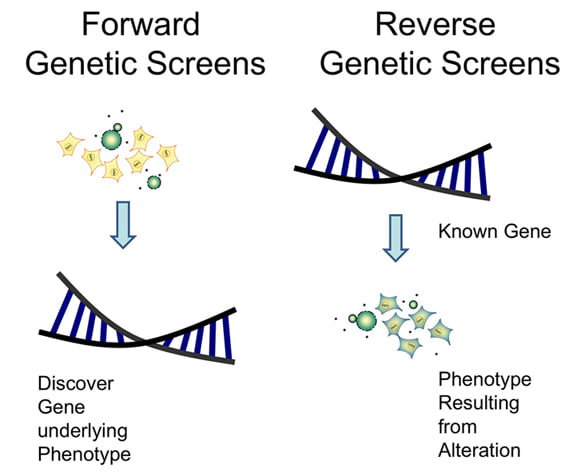 Forward Genetic Screens

Discover Gene underlying Phenotype

Reverse Genetic Screens

Known Gene

Phenotype Resulting from Alteration